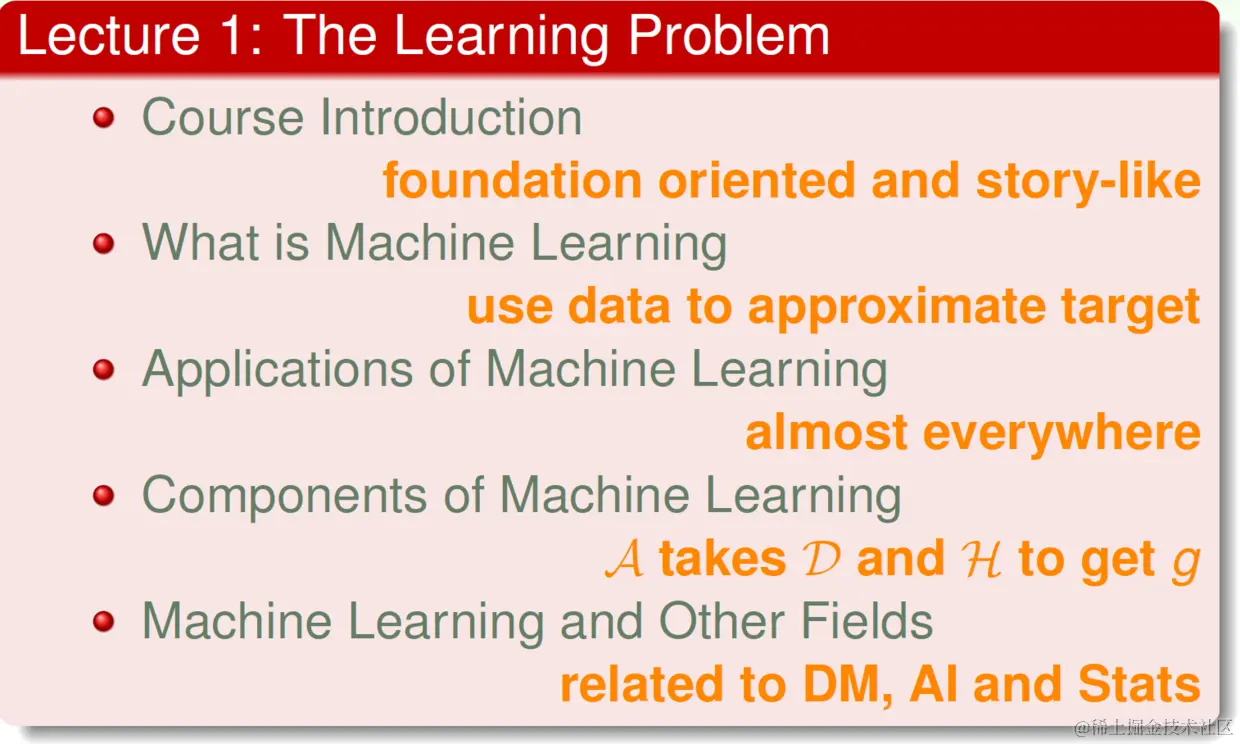 Lecture 1: The Learning Problem

- Course Introduction

foundation oriented and story-like

- What is Machine Learning

use data to approximate target

- Applications of Machine Learning

almost everywhere

- Components of Machine Learning

$\mathcal{A}$ takes $\mathcal{D}$ and $\mathcal{H}$ to get $g$

- Machine Learning and Other Fields

related to DM, AI and Stats

@稀土掘金技术社区